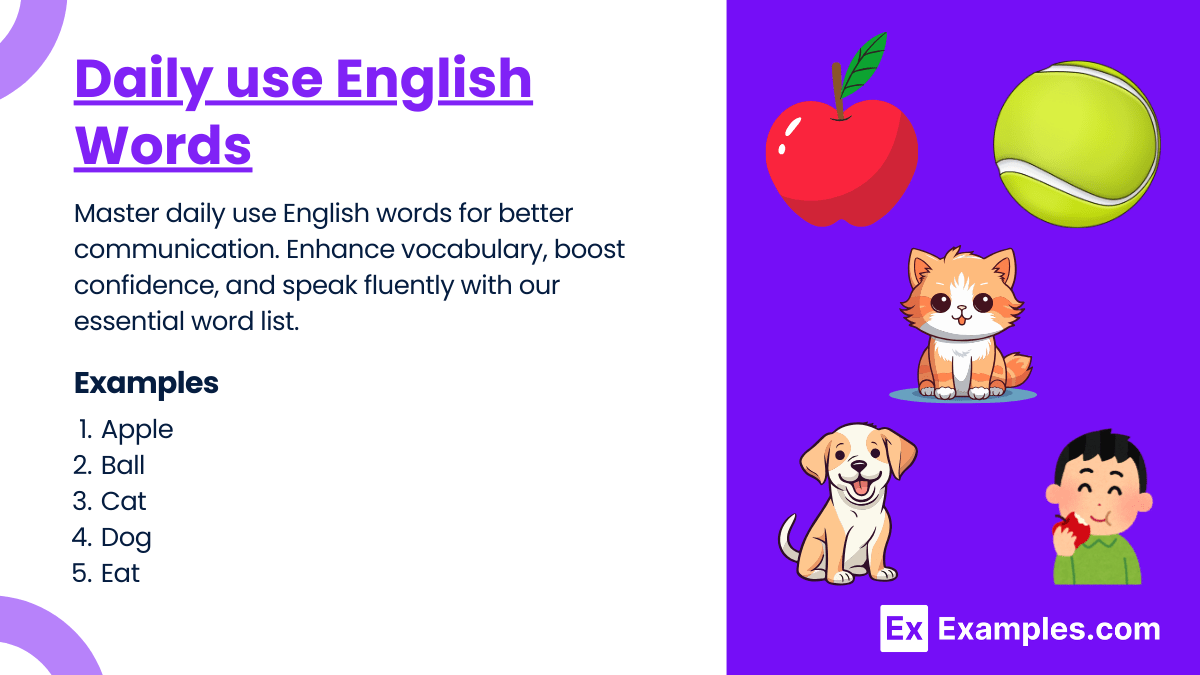 Daily use English Words

Master daily use English words for better communication. Enhance vocabulary, boost confidence, and speak fluently with our essential word list.

Examples

1. Apple
2. Ball
3. Cat
4. Dog
5. Eat

Ex Examples.com